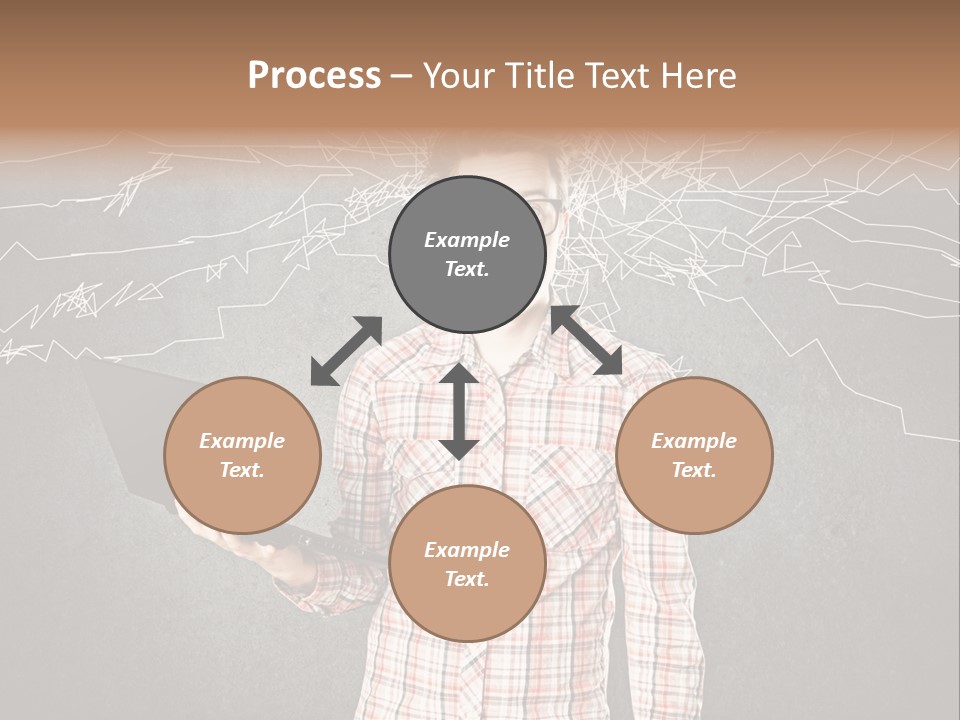 Process – Your Title Text Here

Example Text.

Example Text.

Example Text.

Example Text.